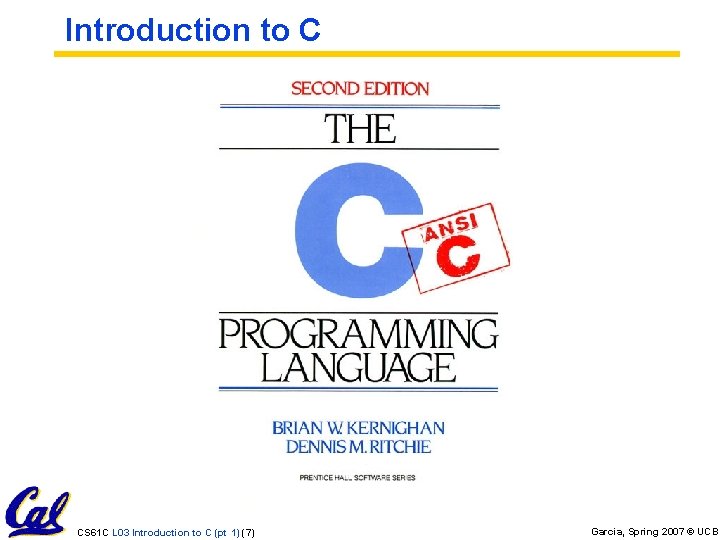 Introduction to C

SECOND EDITION

THE

C

ANSI C

PROGRAMMING LANGUAGE

BRIAN W. KERNIGHAN
DENNIS M. RITCHIE

PRENTICE HALL SOFTWARE SERIES

Cal

CS61C L03 Introduction to C (pt 1) (7)

Garcia, Spring 2007 © UCB